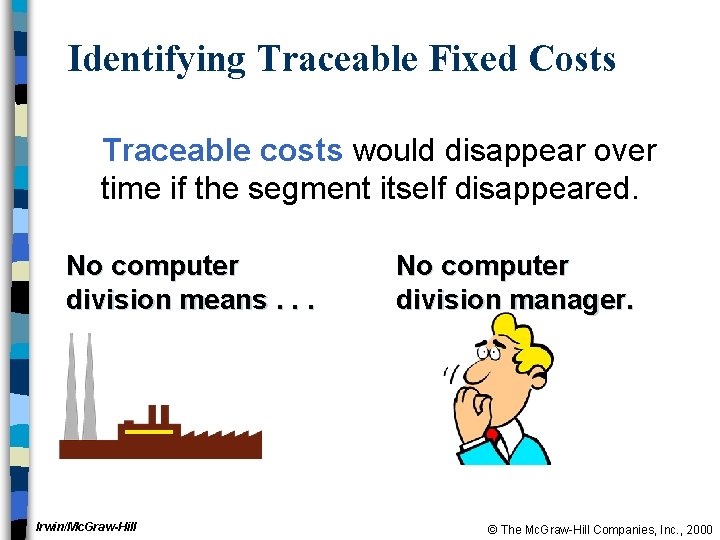 Identifying Traceable Fixed Costs

Traceable costs would disappear over time if the segment itself disappeared.

No computer division means . . .

No computer division manager.

Irwin/McGraw-Hill

© The McGraw-Hill Companies, Inc., 2000